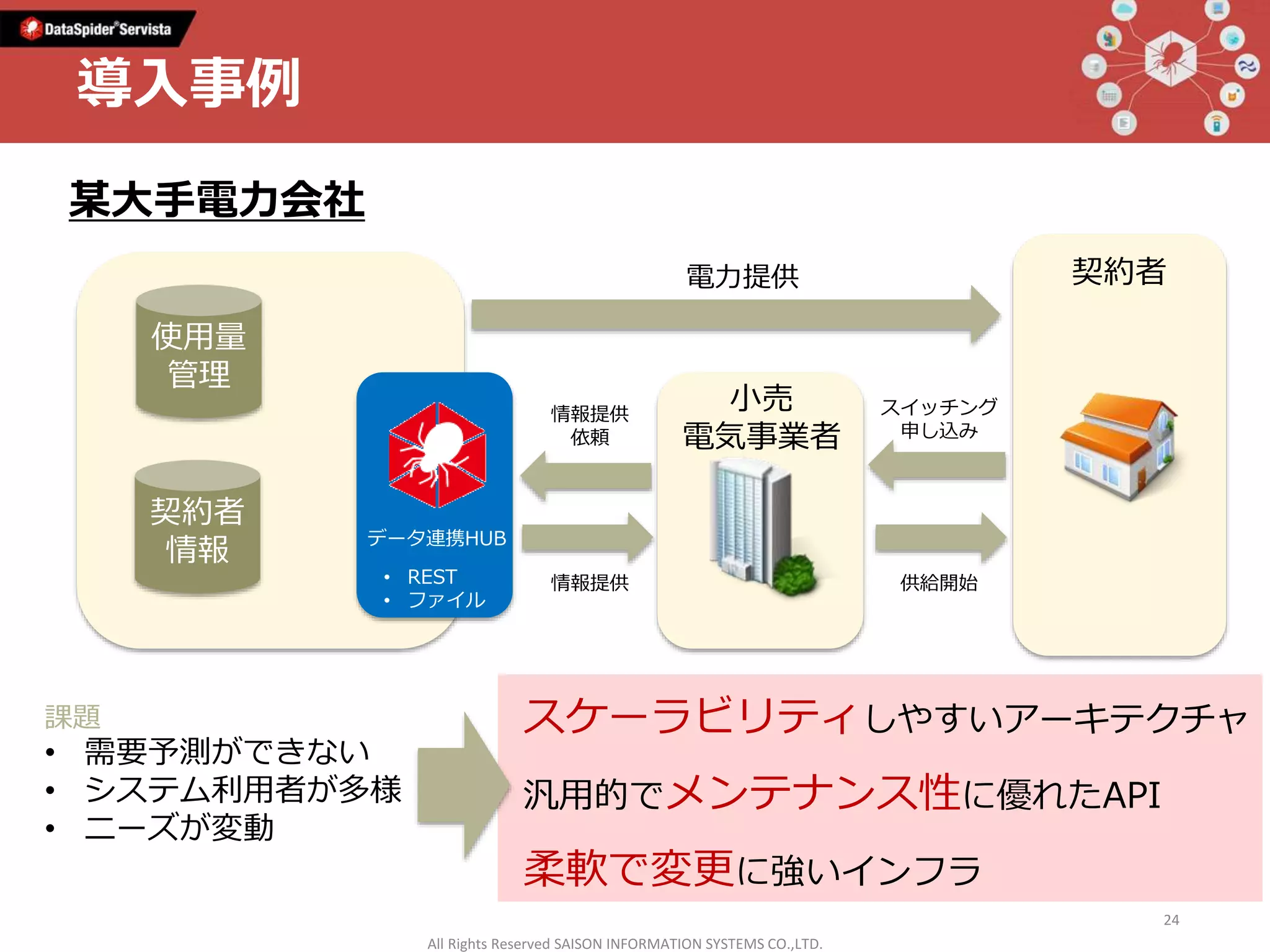 DataSpider® Servista

導入事例

某大手電力会社

使用量管理

契約者情報

データ連携HUB
• REST
• ファイル

電力提供

情報提供依頼

情報提供

小売電気事業者

スイッチング申し込み

供給開始

契約者

課題
• 需要予測ができない
• システム利用者が多様
• ニーズが変動

スケーラビリティしやすいアーキテクチャ

汎用的でメンテナンス性に優れたAPI

柔軟で変更に強いインフラ

24

All Rights Reserved SAISON INFORMATION SYSTEMS CO.,LTD.